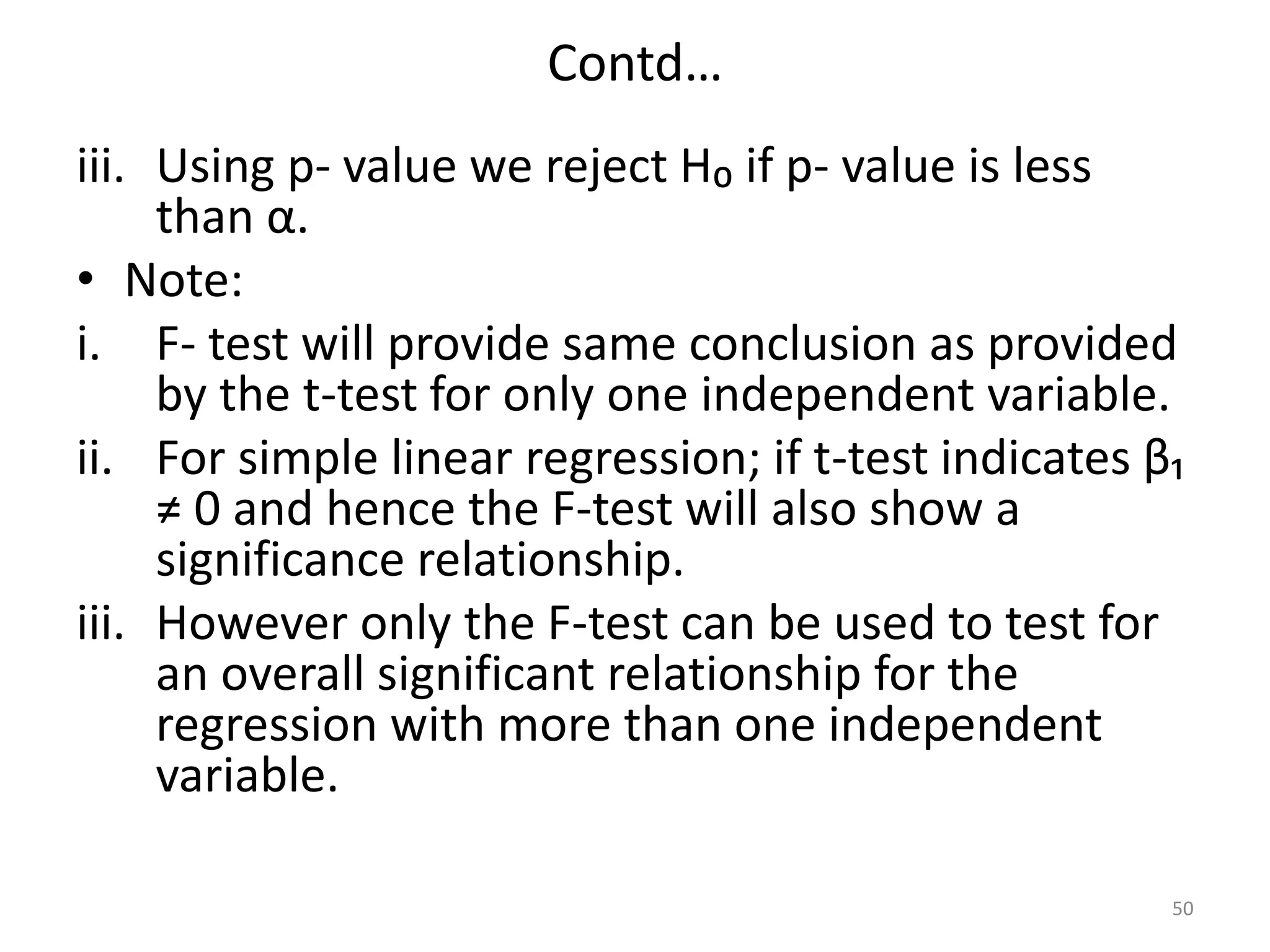 Contd…

iii. Using p- value we reject $H_0$ if p- value is less than $\alpha$.

• Note:

i. F- test will provide same conclusion as provided by the t-test for only one independent variable.

ii. For simple linear regression; if t-test indicates $\beta_1 \neq 0$ and hence the F-test will also show a significance relationship.

iii. However only the F-test can be used to test for an overall significant relationship for the regression with more than one independent variable.

50